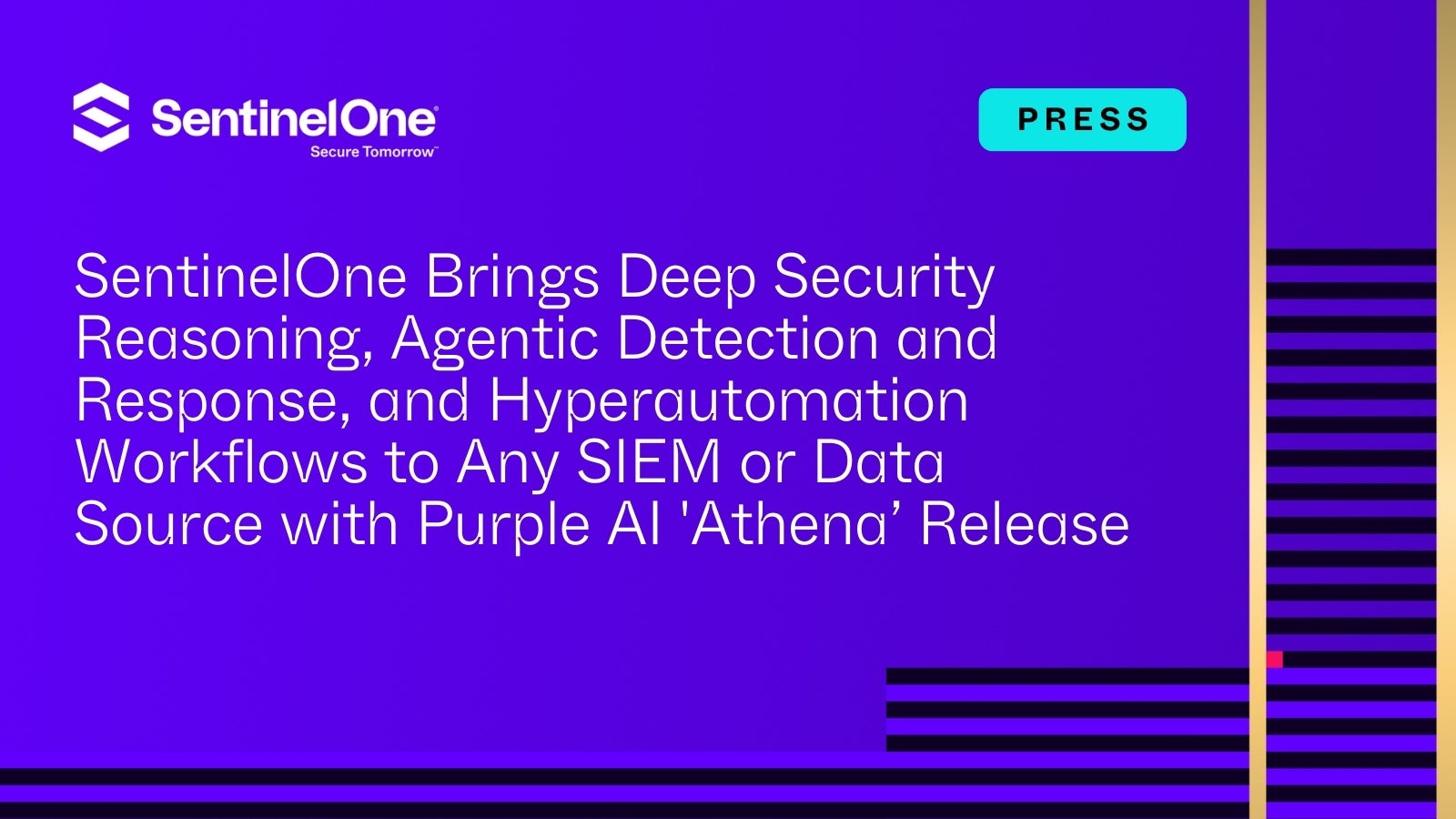 SentinelOne®
Secure Tomorrow™

PRESS

SentinelOne Brings Deep Security Reasoning, Agentic Detection and Response, and Hyperautomation Workflows to Any SIEM or Data Source with Purple AI 'Athena’ Release